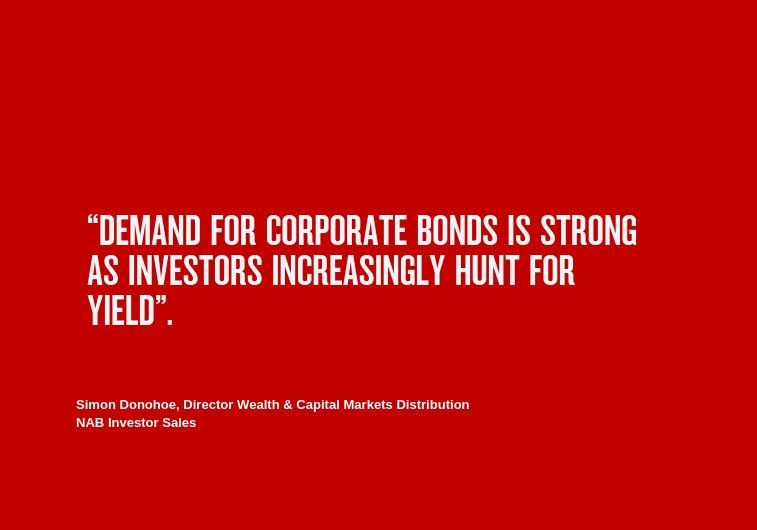 “DEMAND FOR CORPORATE BONDS IS STRONG AS INVESTORS INCREASINGLY HUNT FOR YIELD”.

Simon Donohoe, Director Wealth & Capital Markets Distribution
NAB Investor Sales